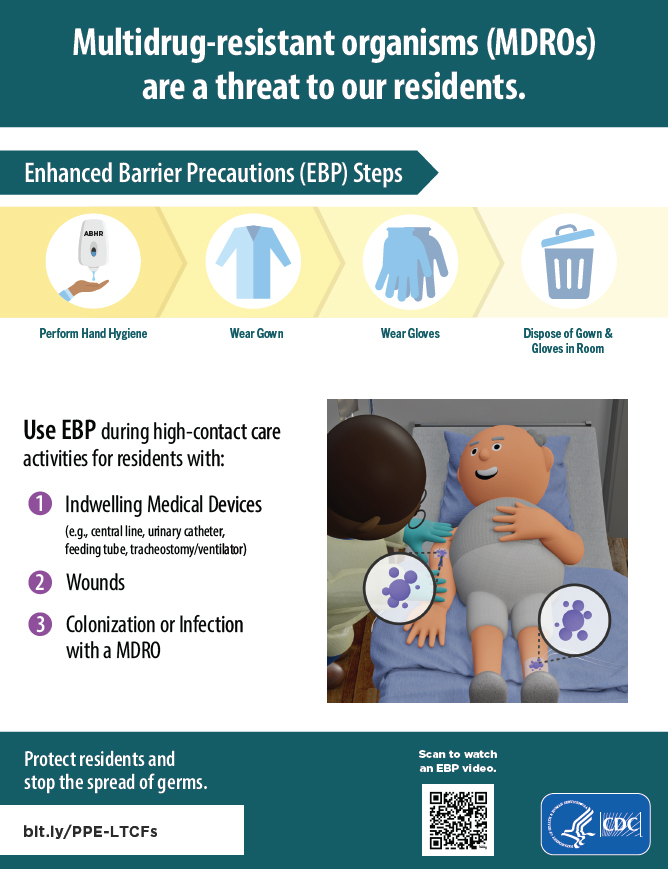 Multidrug-resistant organisms (MDROs) are a threat to our residents.

Enhanced Barrier Precautions (EBP) Steps

ABHR

Perform Hand Hygiene

Wear Gown

Wear Gloves

Dispose of Gown & Gloves in Room

Use EBP during high-contact care activities for residents with:

1 Indwelling Medical Devices
(e.g., central line, urinary catheter, feeding tube, tracheostomy/ventilator)

2 Wounds

3 Colonization or Infection with a MDRO

Protect residents and stop the spread of germs.

bit.ly/PPE-LTCFs

Scan to watch an EBP video.

CDC